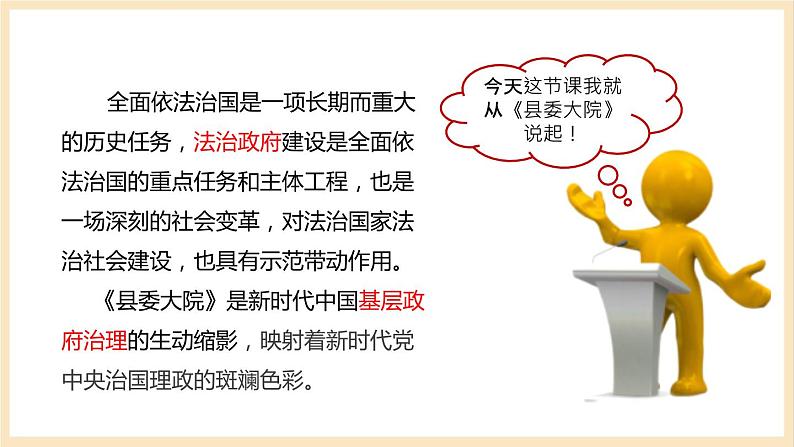 全面依法治国是一项长期而重大的历史任务，法治政府建设是全面依法治国的重点任务和主体工程，也是一场深刻的社会变革，对法治国家法治社会建设，也具有示范带动作用。

《县委大院》是新时代中国基层政府治理的生动缩影，映射着新时代党中央治国理政的斑斓色彩。

今天这节课我就从《县委大院》说起！